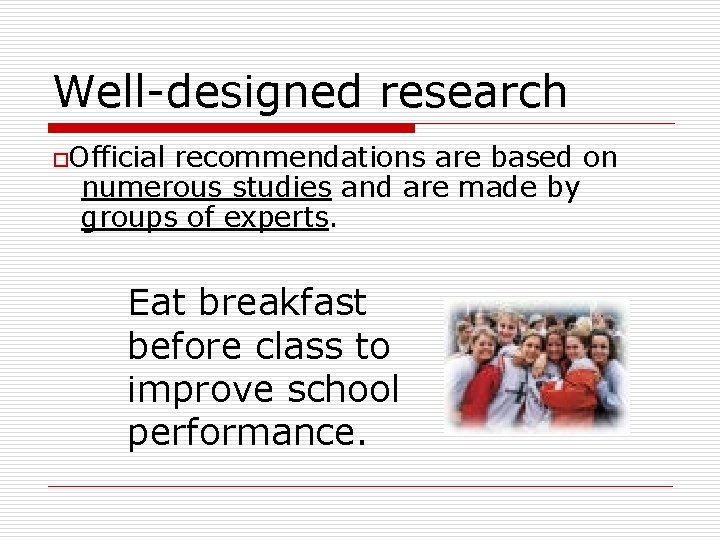 Well-designed research

Official recommendations are based on numerous studies and are made by groups of experts.

Eat breakfast before class to improve school performance.